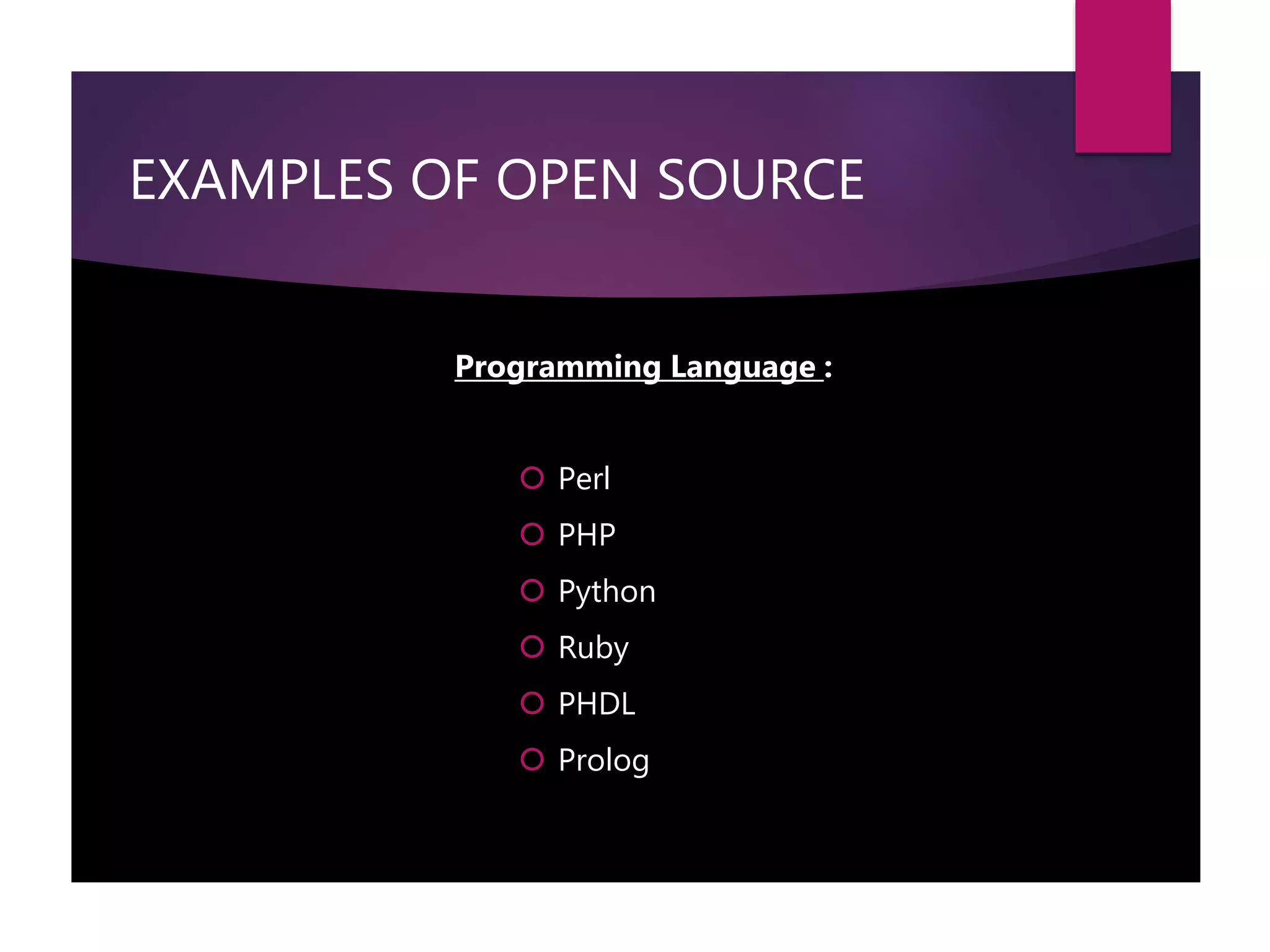 EXAMPLES OF OPEN SOURCE

Programming Language :

Perl
PHP
Python
Ruby
PHDL
Prolog